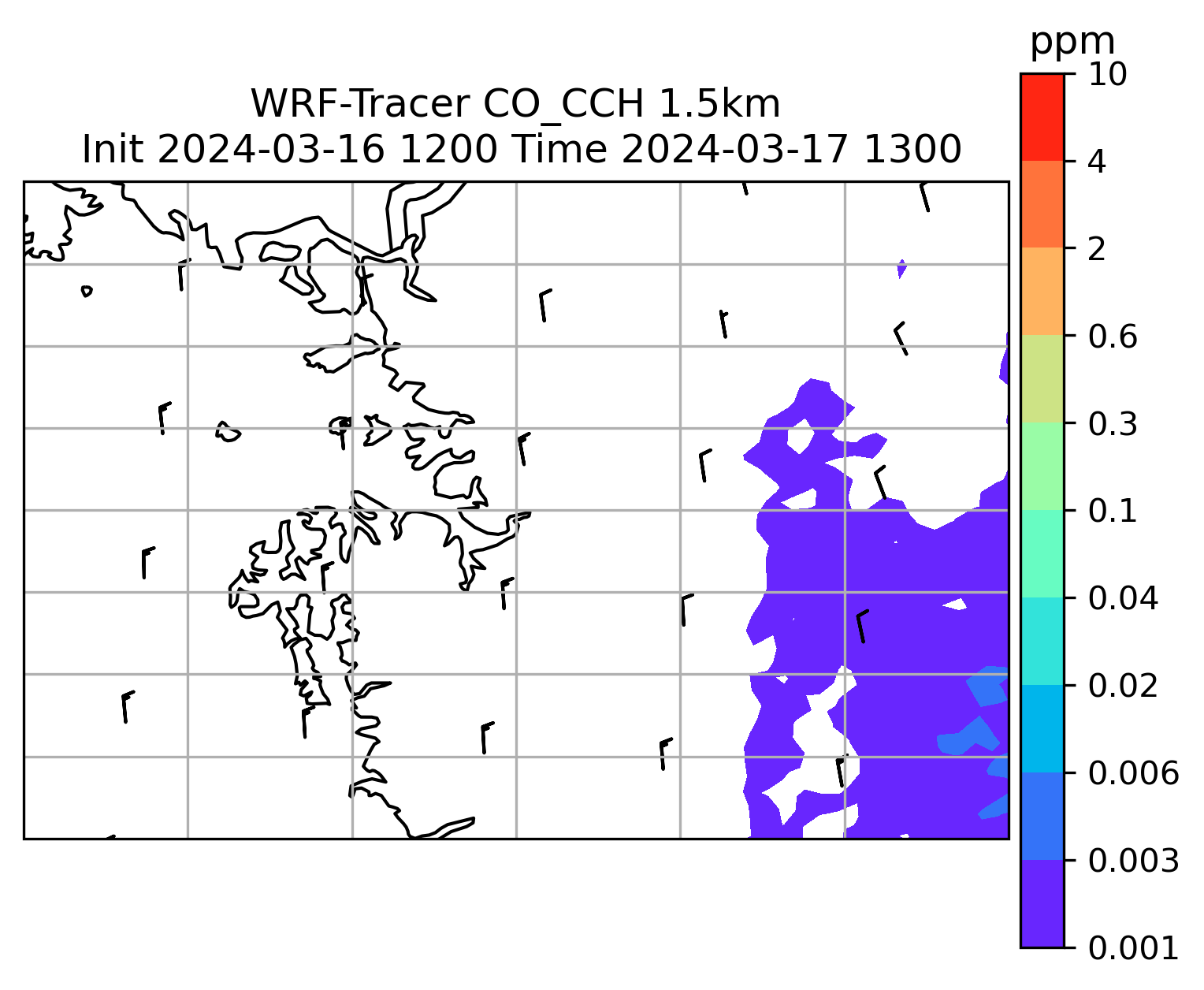 WRF-Tracer CO_CCH 1.5km
Init 2024-03-16 1200 Time 2024-03-17 1300

ppm
10
4
2
0.6
0.3
0.1
0.04
0.02
0.006
0.003
0.001